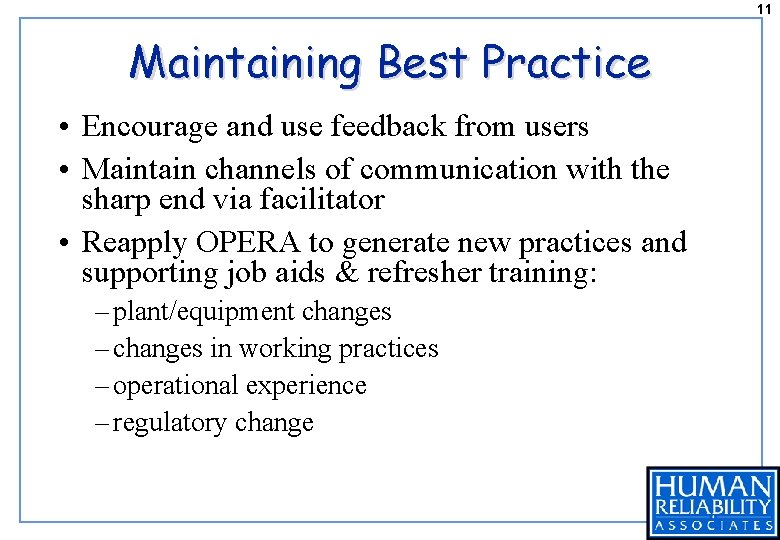 11

Maintaining Best Practice

• Encourage and use feedback from users

• Maintain channels of communication with the sharp end via facilitator

• Reapply OPERA to generate new practices and supporting job aids & refresher training:

– plant/equipment changes

– changes in working practices

– operational experience

– regulatory change

HUMAN RELIABILITY ASSOCIATES